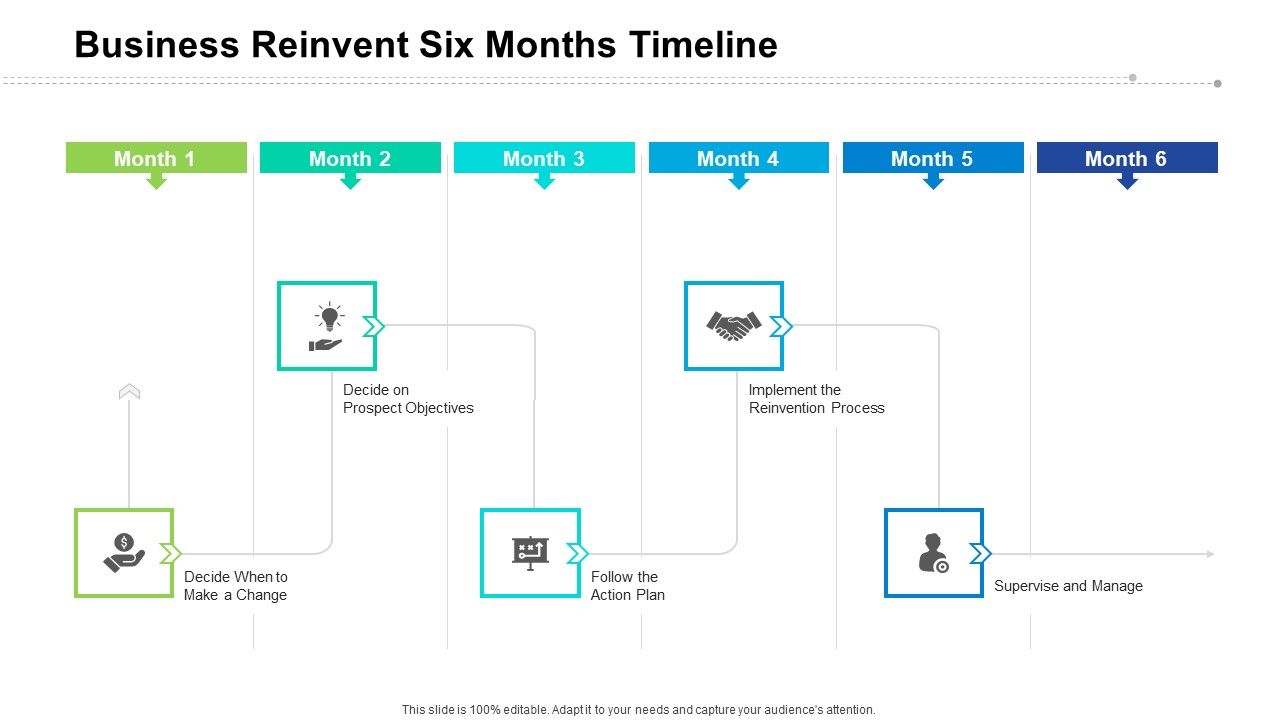 Business Reinvent Six Months Timeline

Month 1

Month 2

Month 3

Month 4

Month 5

Month 6

Decide on Prospect Objectives

Implement the Reinvention Process

Decide When to Make a Change

Follow the Action Plan

Supervise and Manage

This slide is 100% editable. Adapt it to your needs and capture your audience's attention.